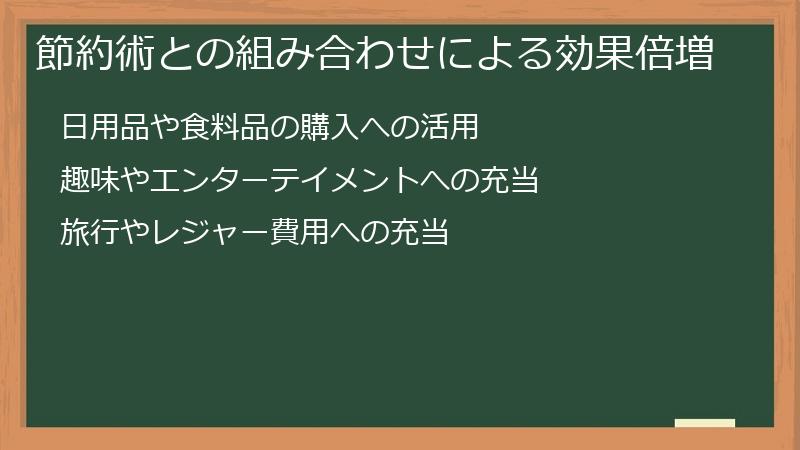 節約術との組み合わせによる効果倍増

日用品や食料品の購入への活用

趣味やエンターテイメントへの充当

旅行やレジャー費用への充当